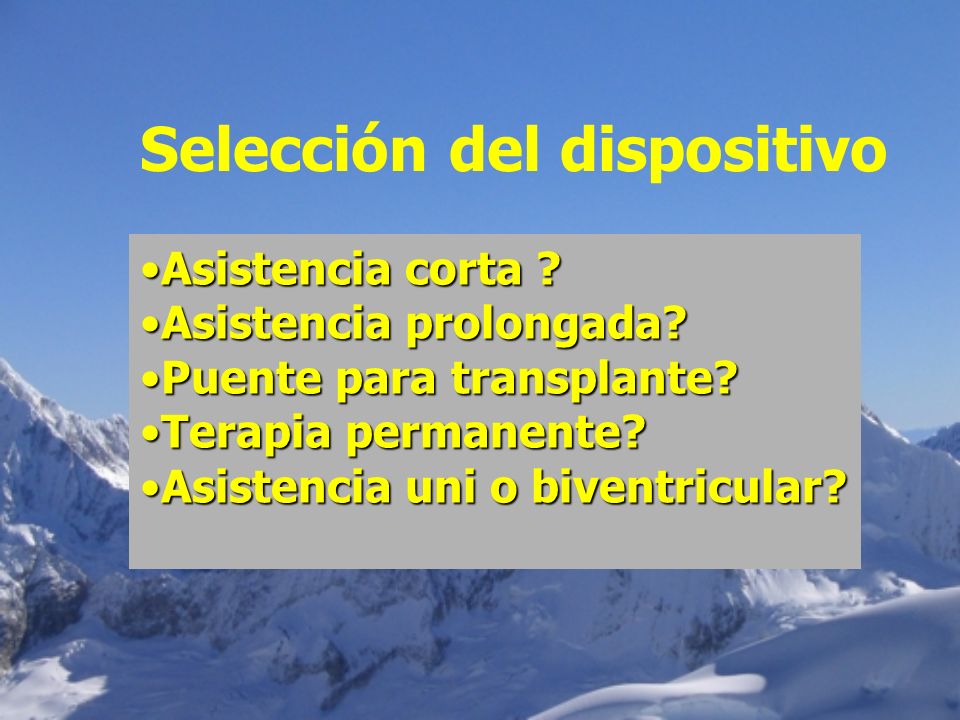 Selección del dispositivo

•Asistencia corta ?
•Asistencia prolongada?
•Puente para transplante?
•Terapia permanente?
•Asistencia uni o biventricular?